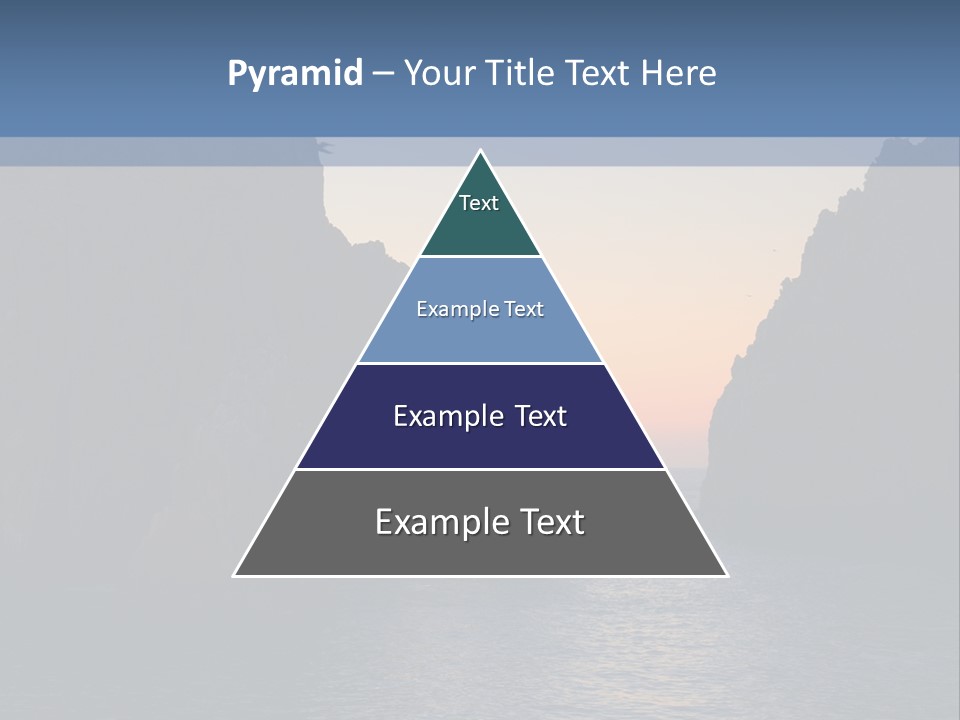 Pyramid – Your Title Text Here

Text

Example Text

Example Text

Example Text